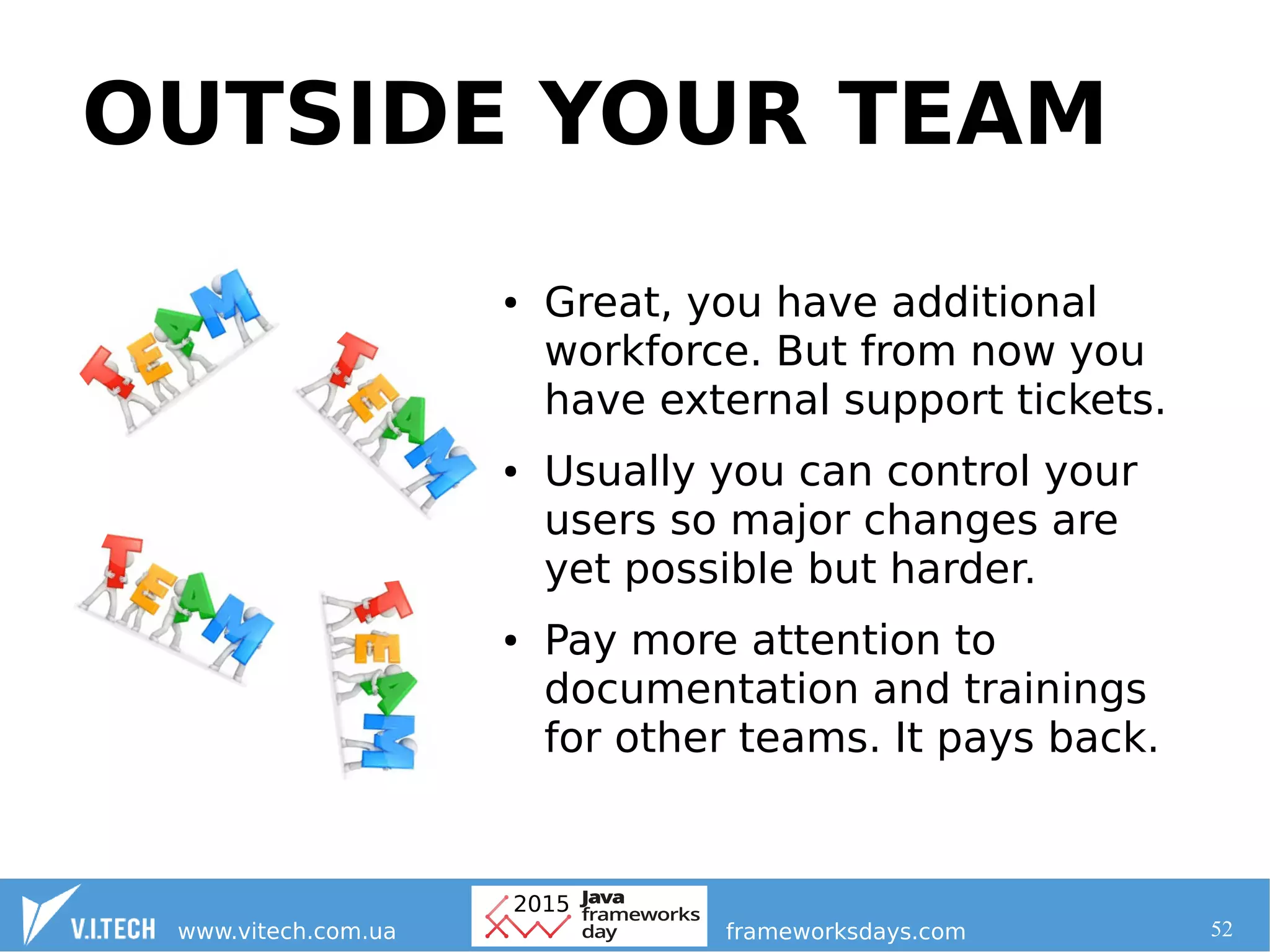 OUTSIDE YOUR TEAM

TEAM TEAM TEAM TEAM

• Great, you have additional workforce. But from now you have external support tickets.

• Usually you can control your users so major changes are yet possible but harder.

• Pay more attention to documentation and trainings for other teams. It pays back.

V.I.TECH www.vitech.com.ua

2015 Java frameworks day

frameworksdays.com

52